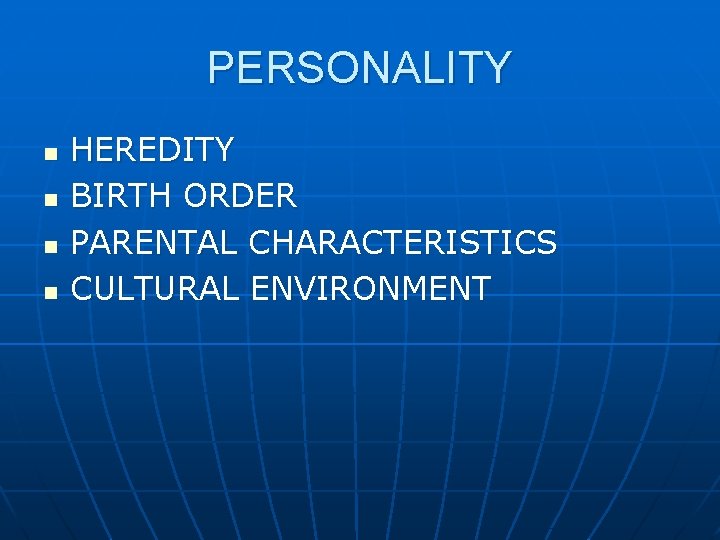 PERSONALITY

- HEREDITY
- BIRTH ORDER
- PARENTAL CHARACTERISTICS
- CULTURAL ENVIRONMENT